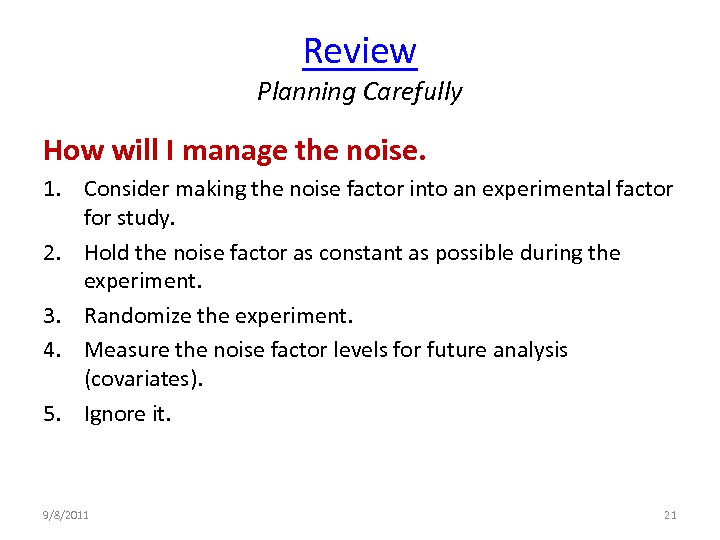 Review

Planning Carefully

How will I manage the noise.

1. Consider making the noise factor into an experimental factor for study.
2. Hold the noise factor as constant as possible during the experiment.
3. Randomize the experiment.
4. Measure the noise factor levels for future analysis (covariates).
5. Ignore it.

9/8/2011

21